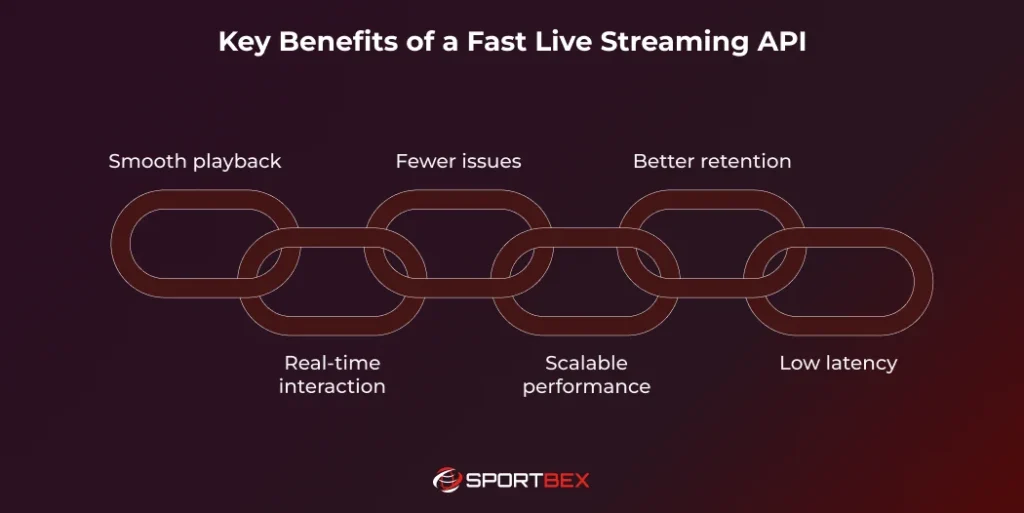 Key Benefits of a Fast Live Streaming API

Smooth playback

Fewer issues

Better retention

Real-time interaction

Scalable performance

Low latency

SPORTBEX